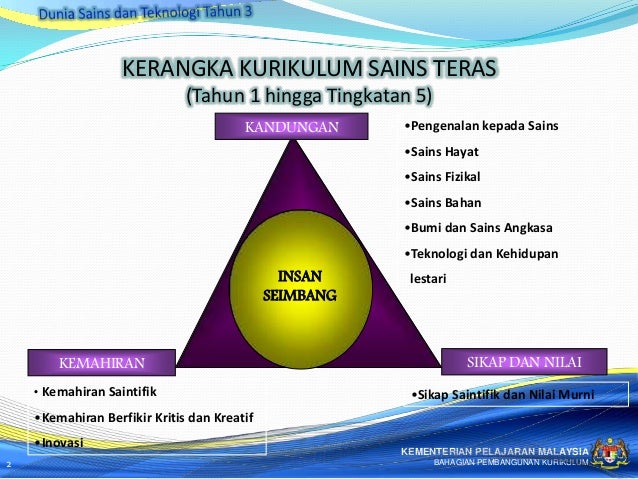 Dunia Sains dan Teknologi Tahun 3

KERANGKA KURIKULUM SAINS TERAS
(Tahun 1 hingga Tingkatan 5)

KANDUNGAN

•Pengenalan kepada Sains
•Sains Hayat
•Sains Fizikal
•Sains Bahan
•Bumi dan Sains Angkasa
•Teknologi dan Kehidupan lestari

INSAN SEIMBANG

KEMAHIRAN

• Kemahiran Saintifik
•Kemahiran Berfikir Kritis dan Kreatif
•Inovasi

SIKAP DAN NILAI

•Sikap Saintifik dan Nilai Murni

2

KEMENTERIAN PELAJARAN MALAYSIA
BAHAGIAN PEMBANGUNAN KURIKULUM